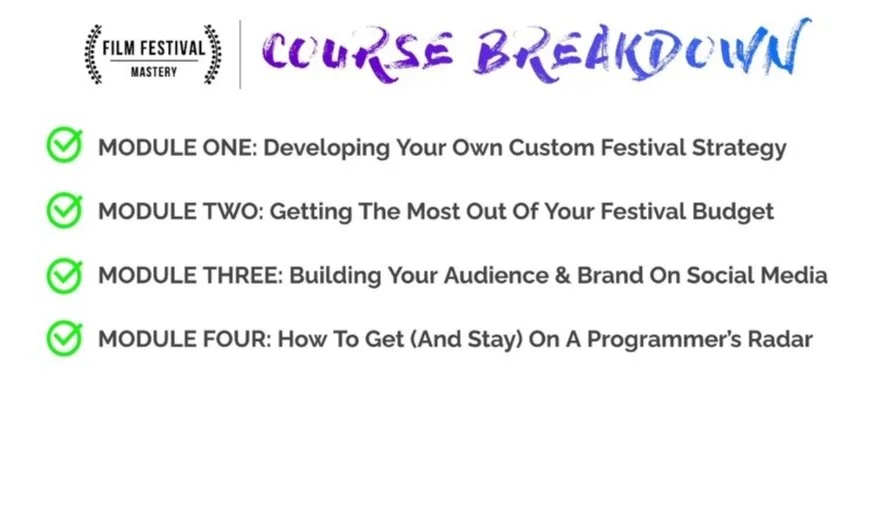 FILM FESTIVAL
MASTERY

COURSE BREAKDOWN

MODULE ONE: Developing Your Own Custom Festival Strategy

MODULE TWO: Getting The Most Out Of Your Festival Budget

MODULE THREE: Building Your Audience & Brand On Social Media

MODULE FOUR: How To Get (And Stay) On A Programmer's Radar